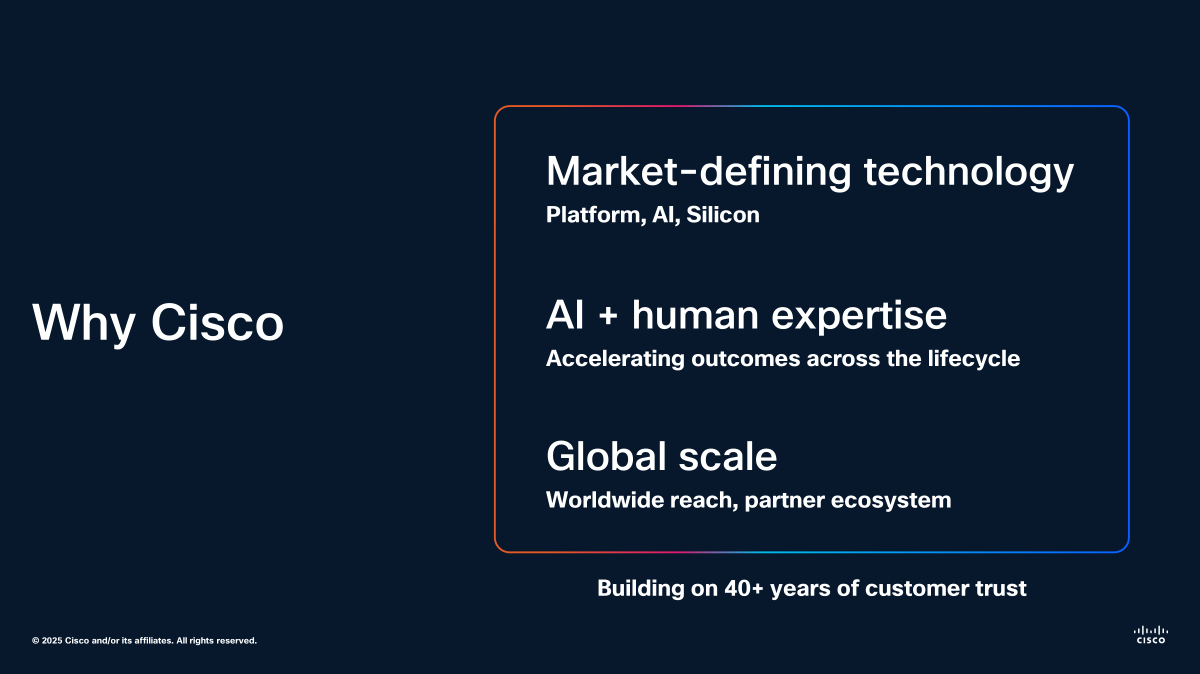 Why Cisco

Market-defining technology
Platform, AI, Silicon

AI + human expertise
Accelerating outcomes across the lifecycle

Global scale
Worldwide reach, partner ecosystem

Building on 40+ years of customer trust

© 2025 Cisco and/or its affiliates. All rights reserved.

CISCO